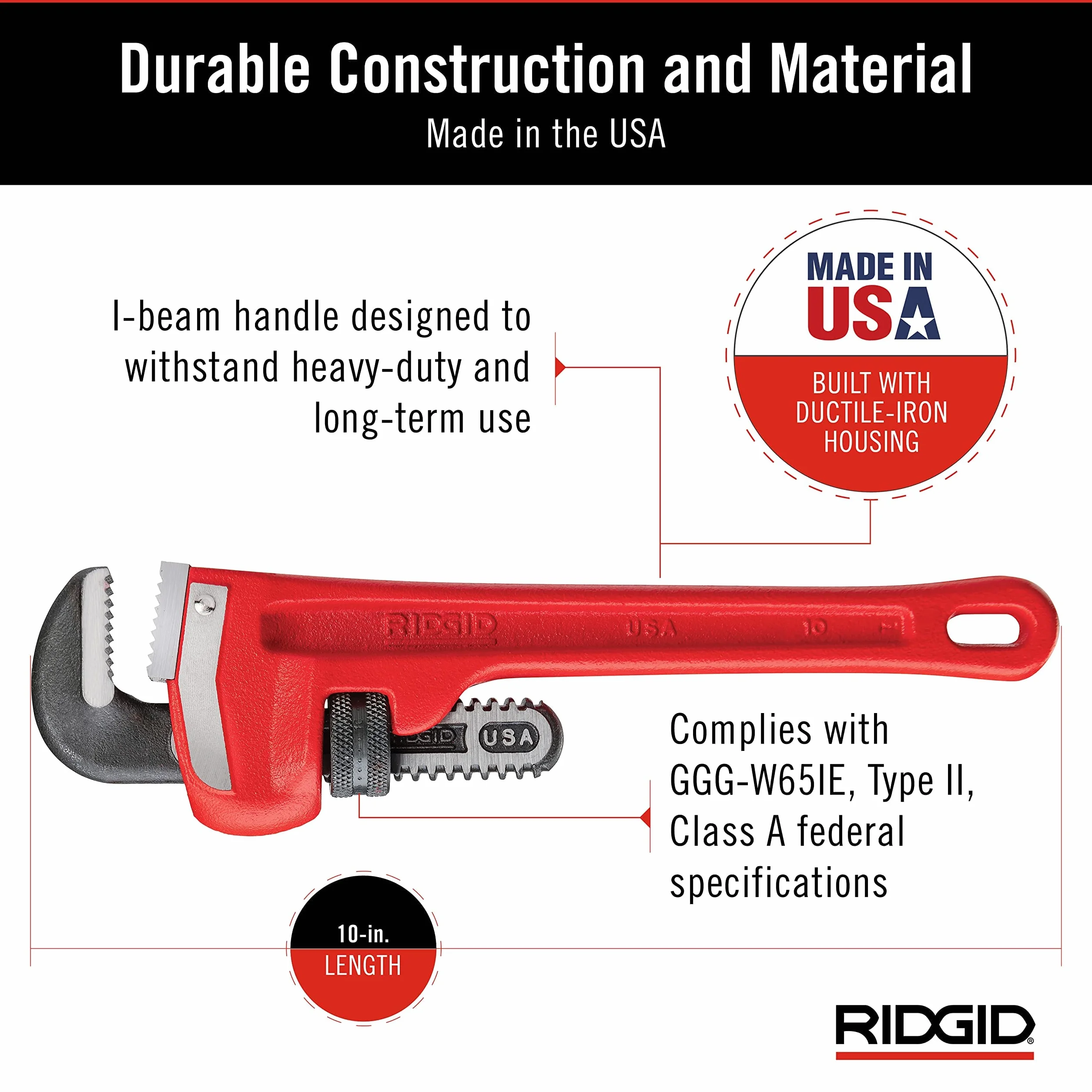 Durable Construction and Material
Made in the USA

I-beam handle designed to withstand heavy-duty and long-term use

MADE IN USA

BUILT WITH DUCTILE-IRON HOUSING

RIDGID USA 10

RIDGID USA

Complies with GGG-W65IE, Type II, Class A federal specifications

10-in. LENGTH

RIDGID®